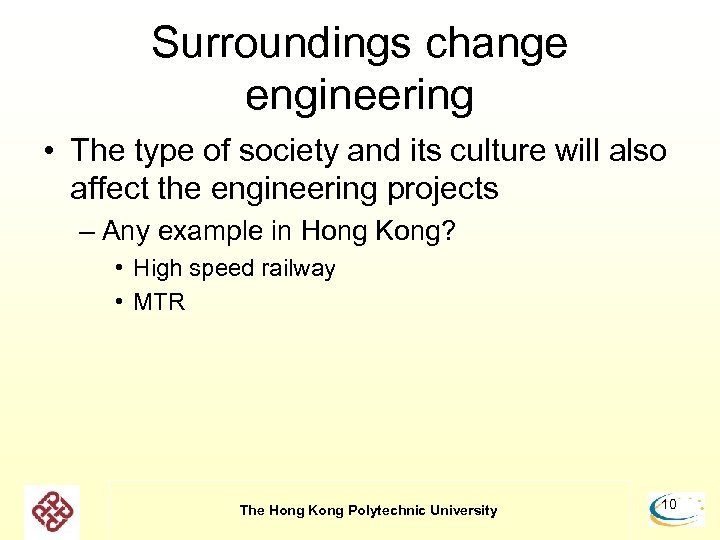 Surroundings change engineering

• The type of society and its culture will also affect the engineering projects

– Any example in Hong Kong?

• High speed railway
• MTR

The Hong Kong Polytechnic University

10